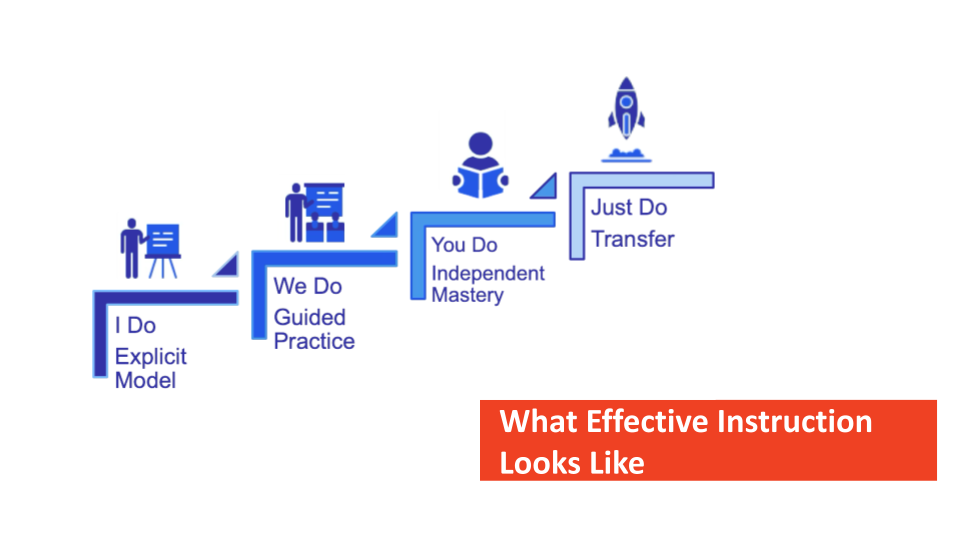 I Do
Explicit Model

We Do
Guided Practice

You Do
Independent Mastery

Just Do
Transfer

What Effective Instruction Looks Like